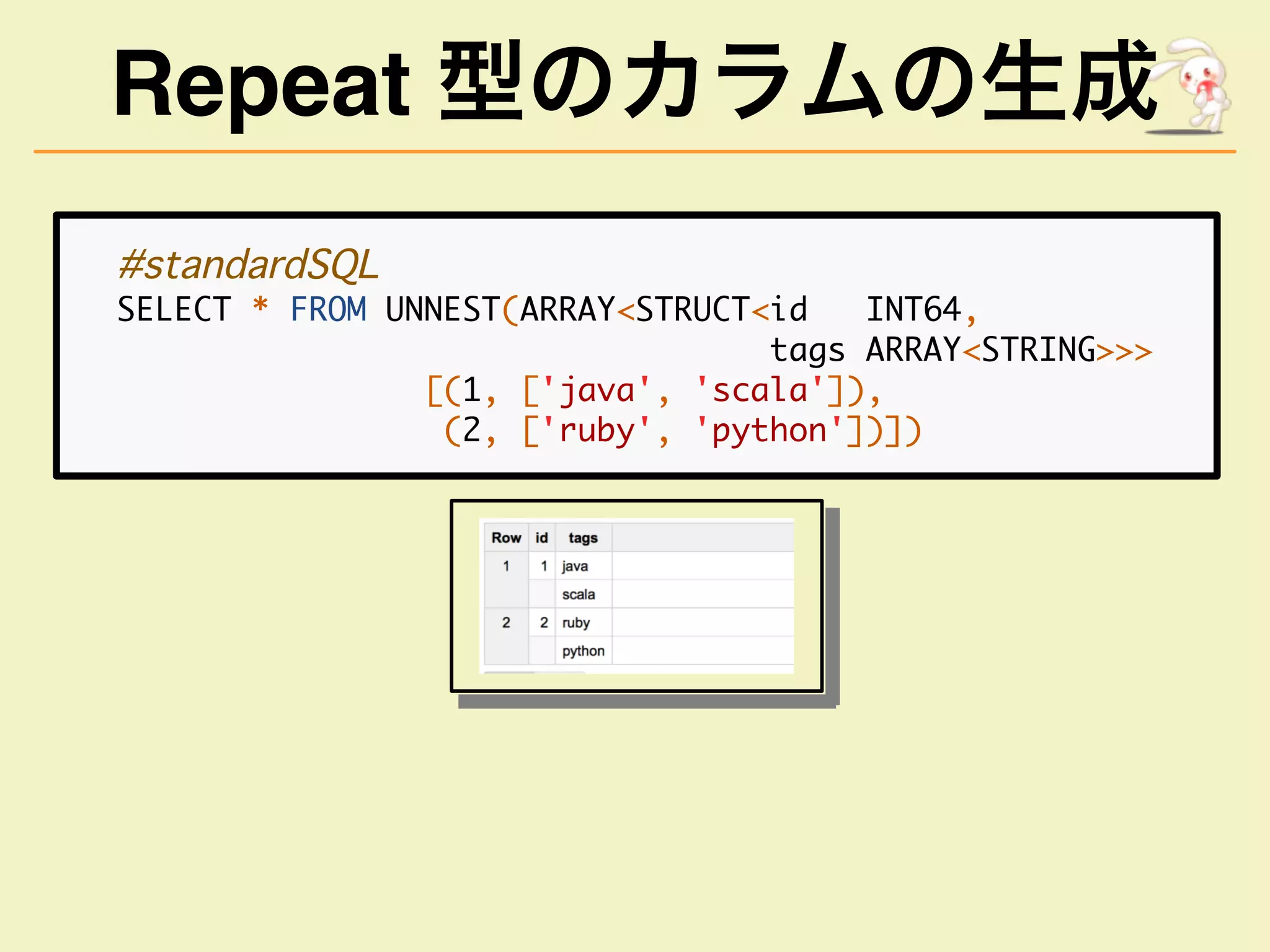 Repeat 型のカラムの生成

#standardSQL
SELECT * FROM UNNEST(ARRAY<STRUCT<id INT64,
tags ARRAY<STRING>>>
[(1, ['java', 'scala']),
(2, ['ruby', 'python'])])

| Row | id | tags |
|---|---|---|
| 1 | 1 | java |
| | | scala |
| 2 | 2 | ruby |
| | | python |